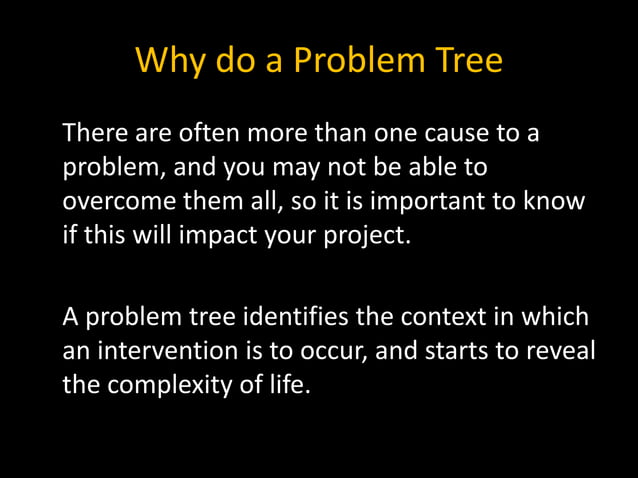 Why do a Problem Tree

There are often more than one cause to a problem, and you may not be able to overcome them all, so it is important to know if this will impact your project.

A problem tree identifies the context in which an intervention is to occur, and starts to reveal the complexity of life.